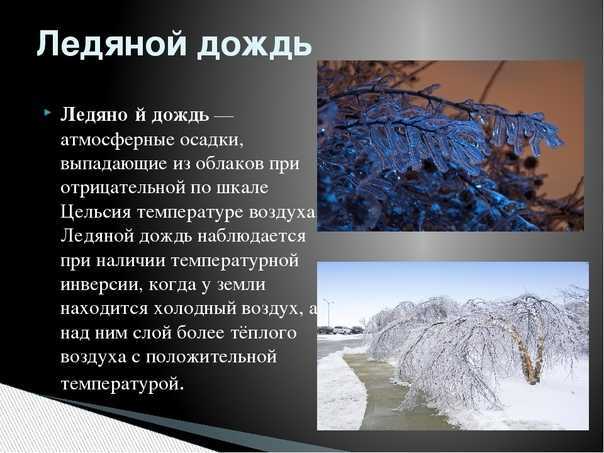 Ледяной дождь

Ледяно й дождь — атмосферные осадки, выпадающие из облаков при отрицательной по шкале Цельсия температуре воздуха. Ледяной дождь наблюдается при наличии температурной инверсии, когда у земли находится холодный воздух, а над ним слой более тёплого воздуха с положительной температурой.